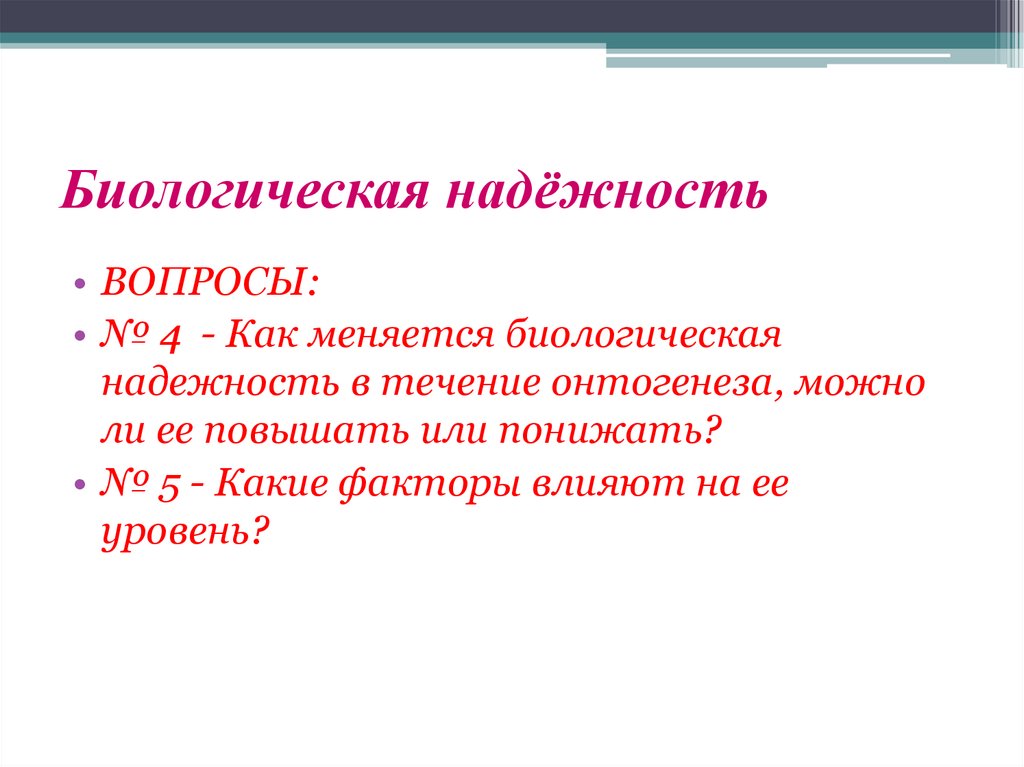 Биологическая надёжность

• ВОПРОСЫ:
• № 4 - Как меняется биологическая надежность в течение онтогенеза, можно ли ее повышать или понижать?
• № 5 - Какие факторы влияют на ее уровень?